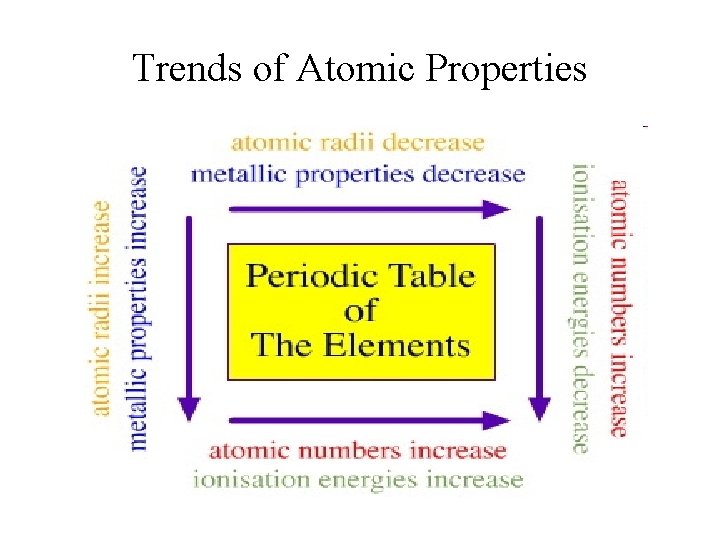 Trends of Atomic Properties

atomic radii decrease
metallic properties decrease

atomic radii increase
metallic properties increase

Periodic Table of The Elements

ionisation energies decrease
atomic numbers increase

atomic numbers increase
ionisation energies increase